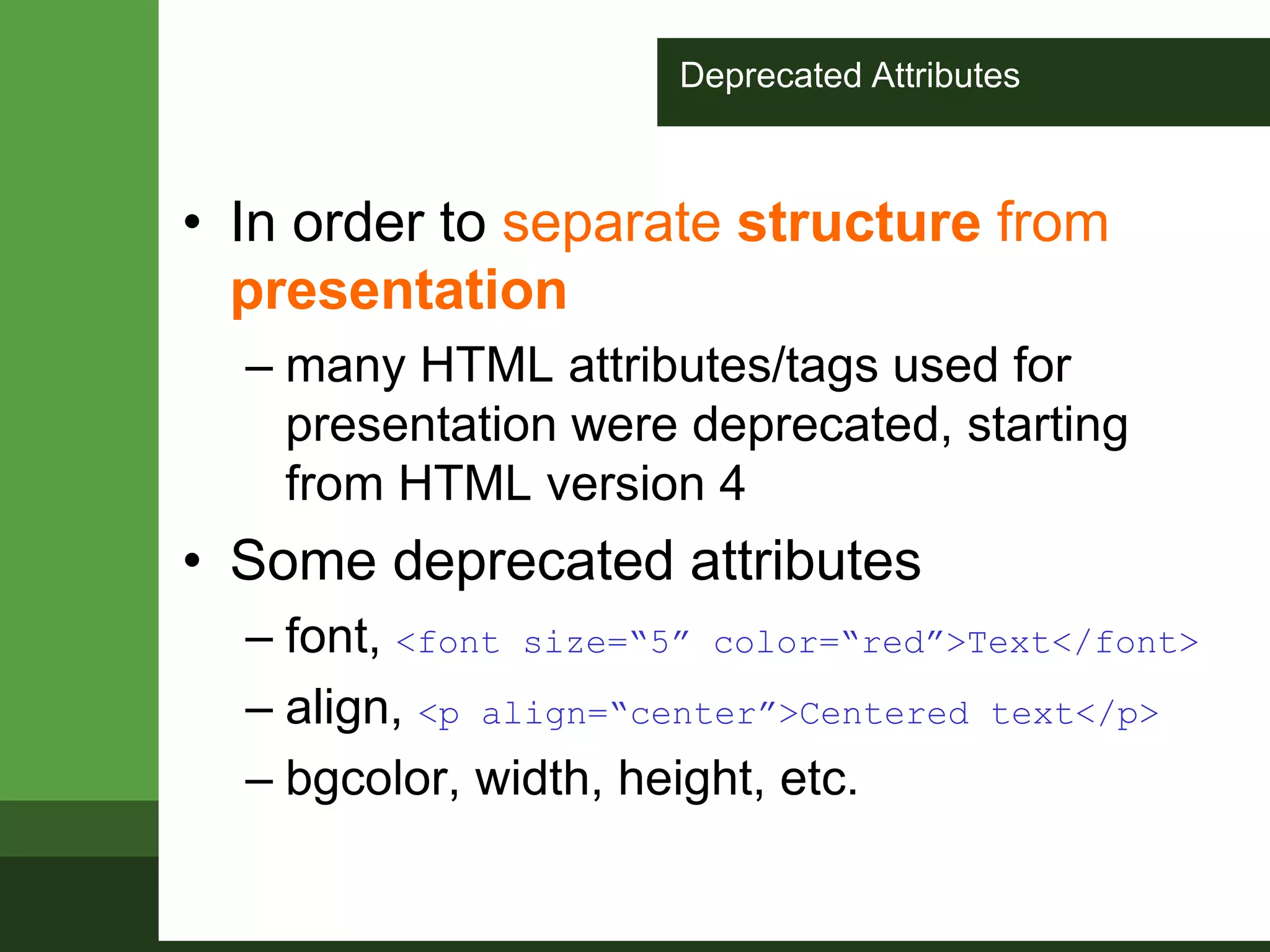 Deprecated Attributes

• In order to separate structure from presentation

– many HTML attributes/tags used for presentation were deprecated, starting from HTML version 4

• Some deprecated attributes

– font, <font size=“5” color=“red”>Text</font>

– align, <p align=“center”>Centered text</p>

– bgcolor, width, height, etc.